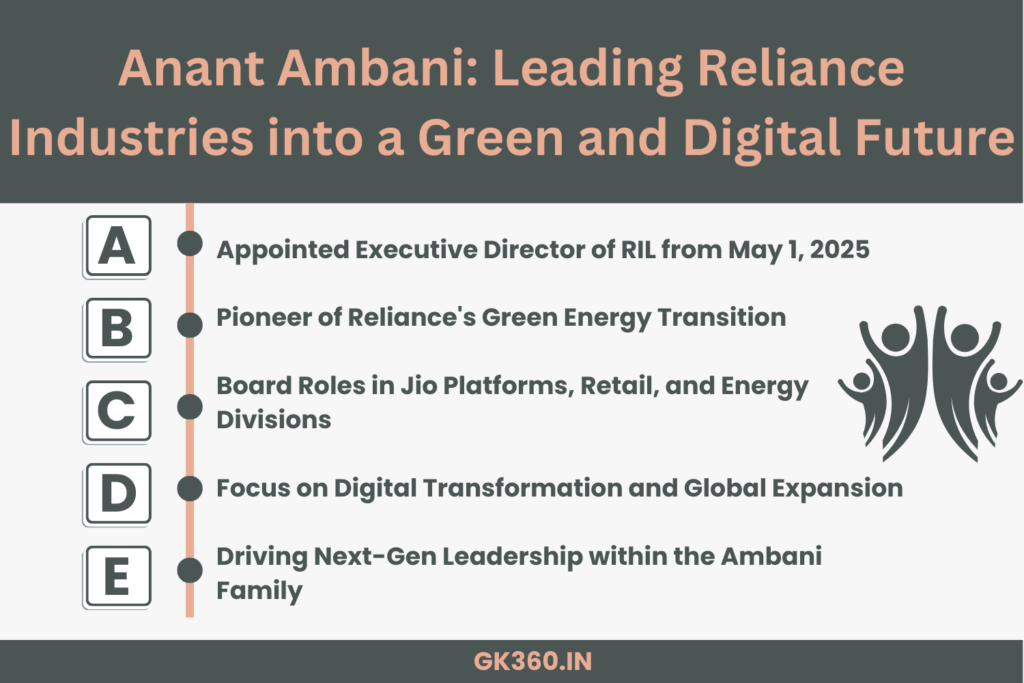 Anant Ambani: Leading Reliance Industries into a Green and Digital Future

A
Appointed Executive Director of RIL from May 1, 2025

B
Pioneer of Reliance's Green Energy Transition

C
Board Roles in Jio Platforms, Retail, and Energy Divisions

D
Focus on Digital Transformation and Global Expansion

E
Driving Next-Gen Leadership within the Ambani Family

GK360.IN